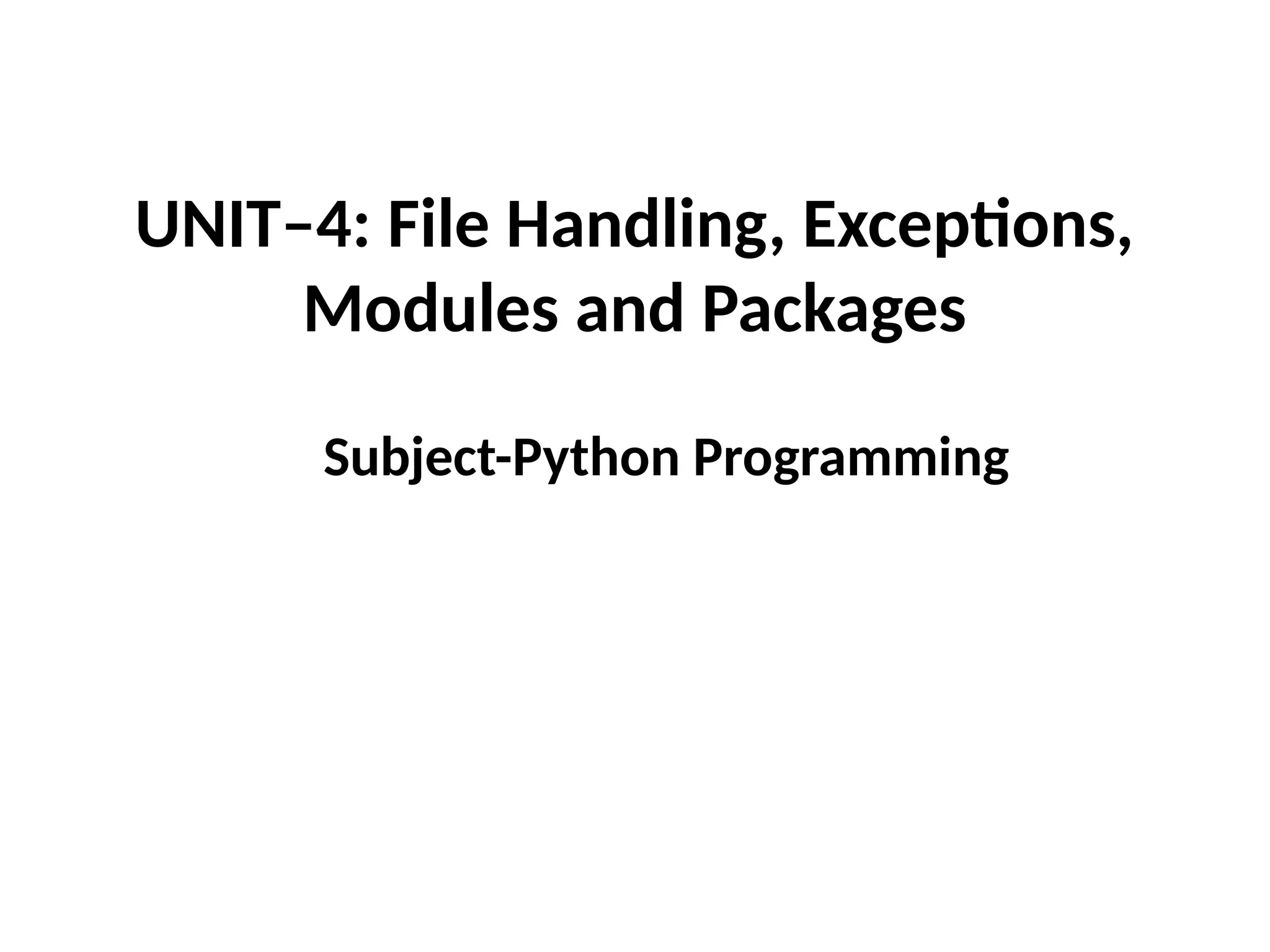 UNIT–4: File Handling, Exceptions, Modules and Packages

Subject-Python Programming